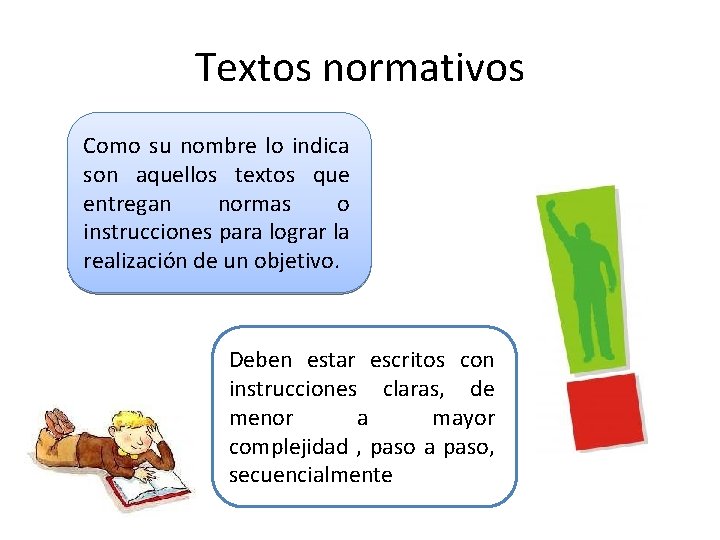 Textos normativos

Como su nombre lo indica son aquellos textos que entregan normas o instrucciones para lograr la realización de un objetivo.

Deben estar escritos con instrucciones claras, de menor a mayor complejidad , paso a paso, secuencialmente